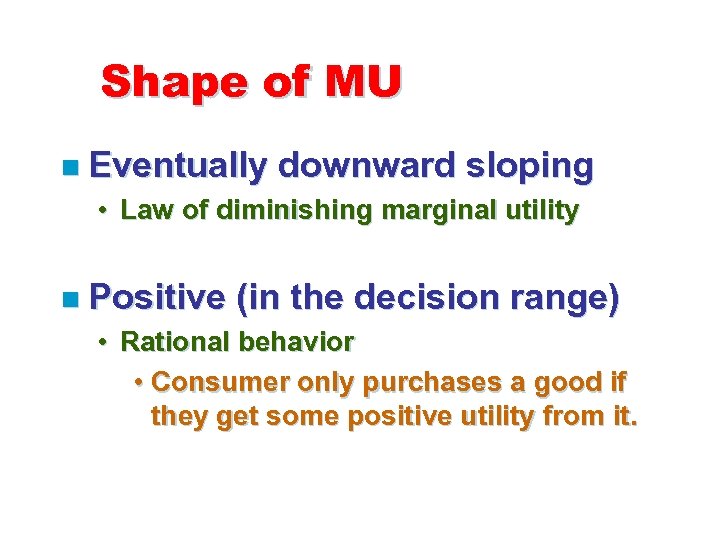 Shape of MU

Eventually downward sloping

• Law of diminishing marginal utility

Positive (in the decision range)

• Rational behavior

• Consumer only purchases a good if they get some positive utility from it.